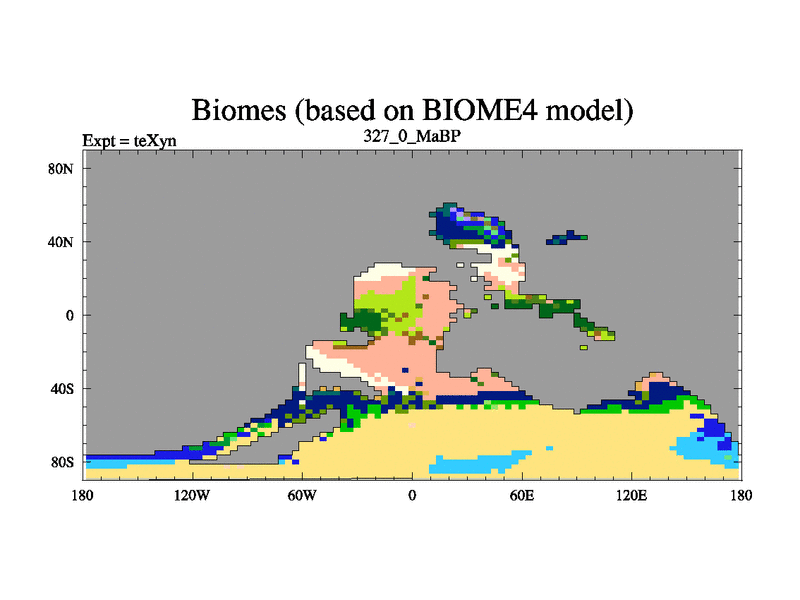 Biomes (based on BIOME4 model)

Expt = teXyn

327_0_MaBP

80N
40N
0
40S
80S

180
120W
60W
0
60E
120E
180